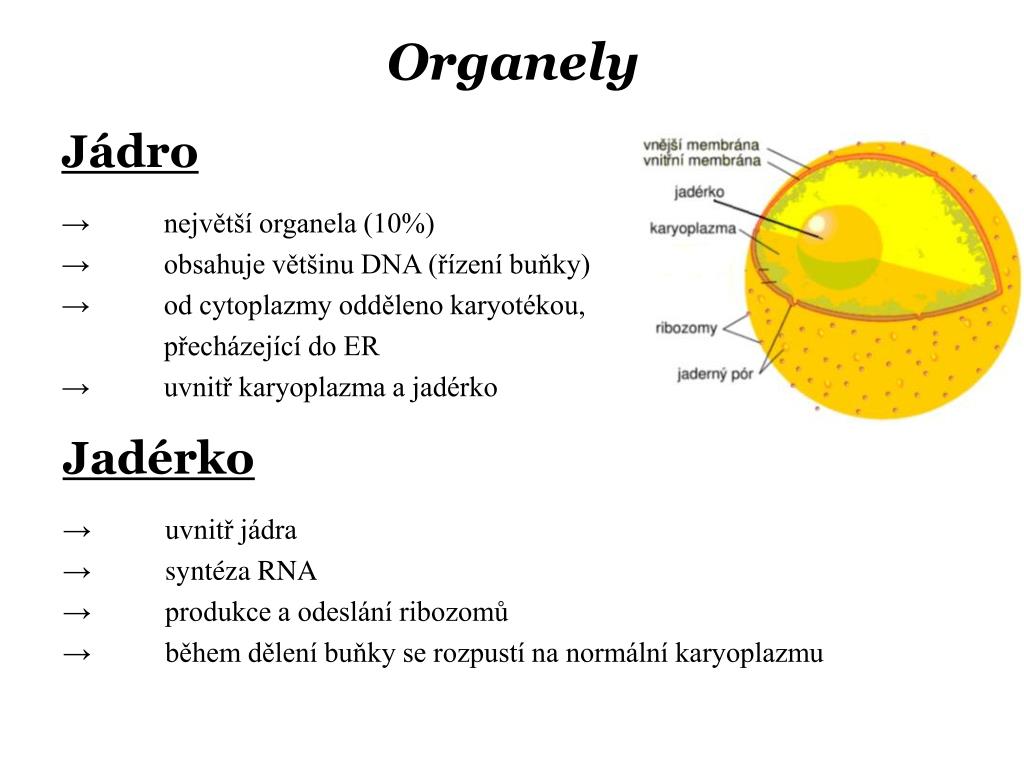 Organely

Jádro

→ největší organela (10%)
→ obsahuje většinu DNA (řízení buňky)
→ od cytoplazmy odděleno karyotékou, přecházející do ER
→ uvnitř karyoplazma a jadérko

vnější membrána
vnitřní membrána
jadérko
karyoplazma
ribozomy
jaderný pór

Jadérko

→ uvnitř jádra
→ syntéza RNA
→ produkce a odeslání ribozomů
→ během dělení buňky se rozpustí na normální karyoplazmu